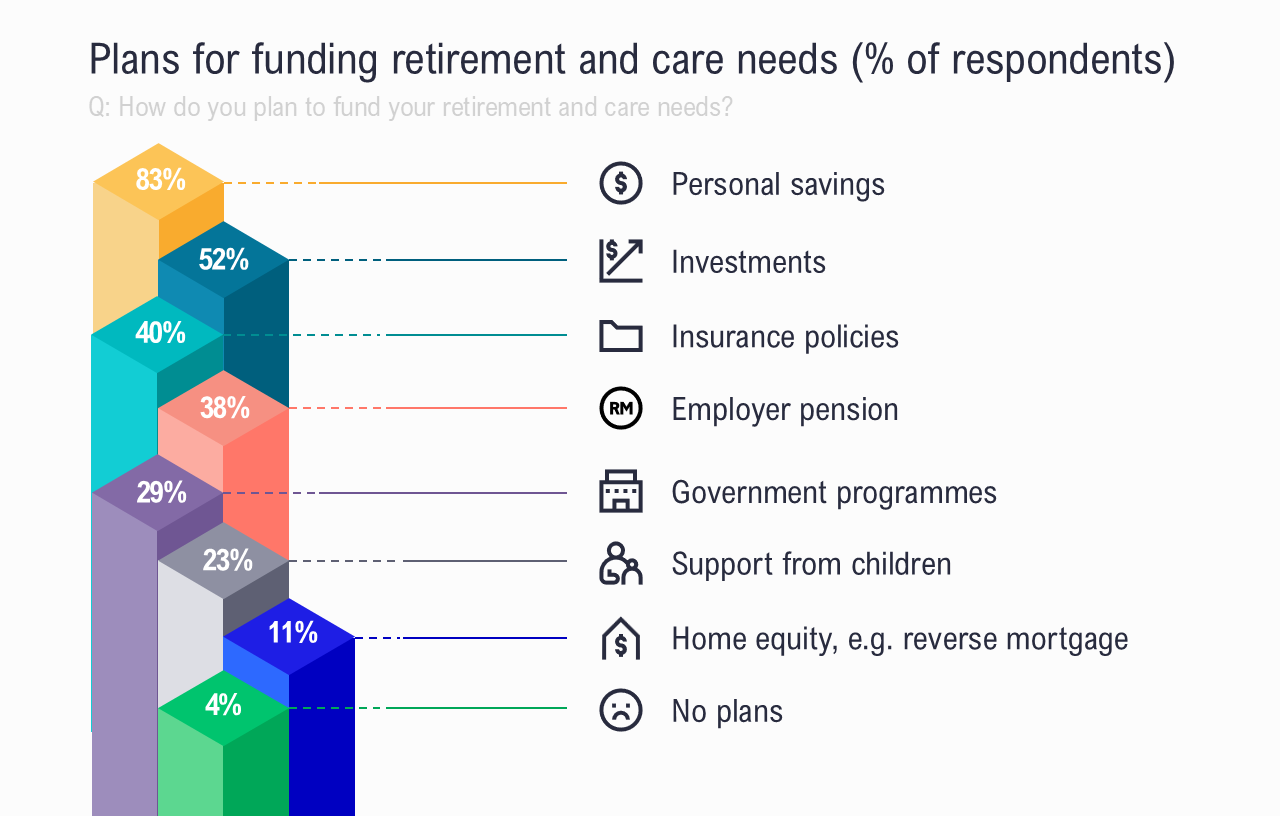 Plans for funding retirement and care needs (% of respondents)
Q: How do you plan to fund your retirement and care needs?

83%
Personal savings

52%
Investments

40%
Insurance policies

38%
RM
Employer pension

29%
Government programmes

23%
Support from children

11%
Home equity, e.g. reverse mortgage

4%
No plans